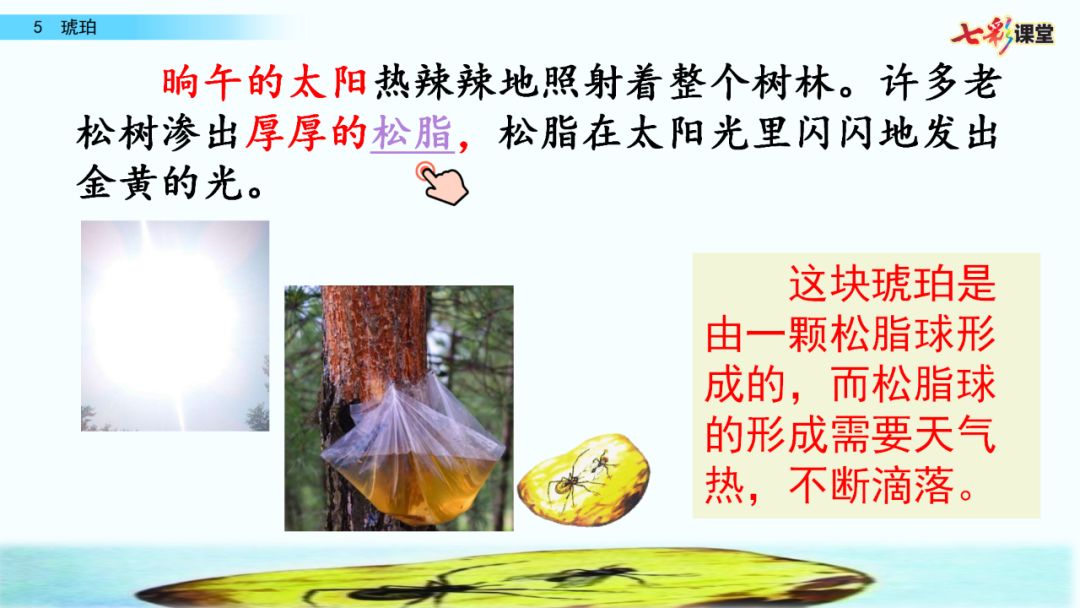 5 琥珀

七彩课堂

晌午的太阳热辣辣地照射着整个树林。许多老松树渗出厚厚的松脂，松脂在太阳光里闪闪地发出金黄的光。

这块琥珀是由一颗松脂球形成的，而松脂球的形成需要天气热，不断滴落。